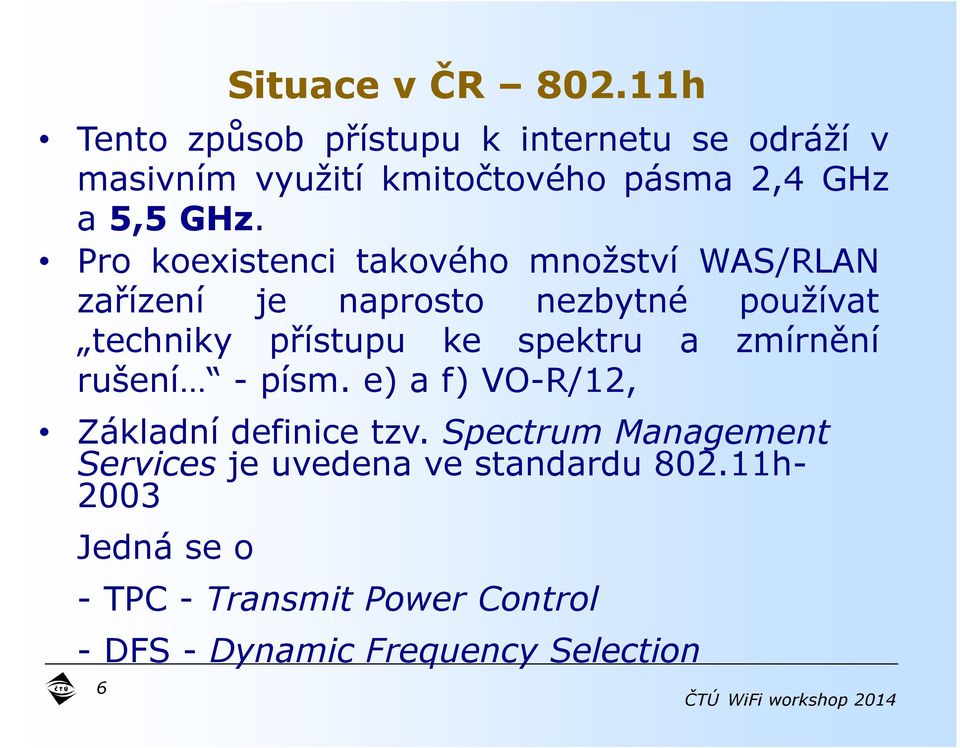 Situace v ČR – 802.11h

• Tento způsob přístupu k internetu se odráží v masivním využití kmitočtového pásma 2,4 GHz a 5,5 GHz.

• Pro koexistenci takového množství WAS/RLAN zařízení je naprosto nezbytné používat „techniky přístupu ke spektru a zmírnění rušení…“ - písm. e) a f) VO-R/12,

• Základní definice tzv. Spectrum Management Services je uvedena ve standardu 802.11h-2003

Jedná se o

- TPC - Transmit Power Control

- DFS - Dynamic Frequency Selection

ČTÚ

6

ČTÚ WiFi workshop 2014